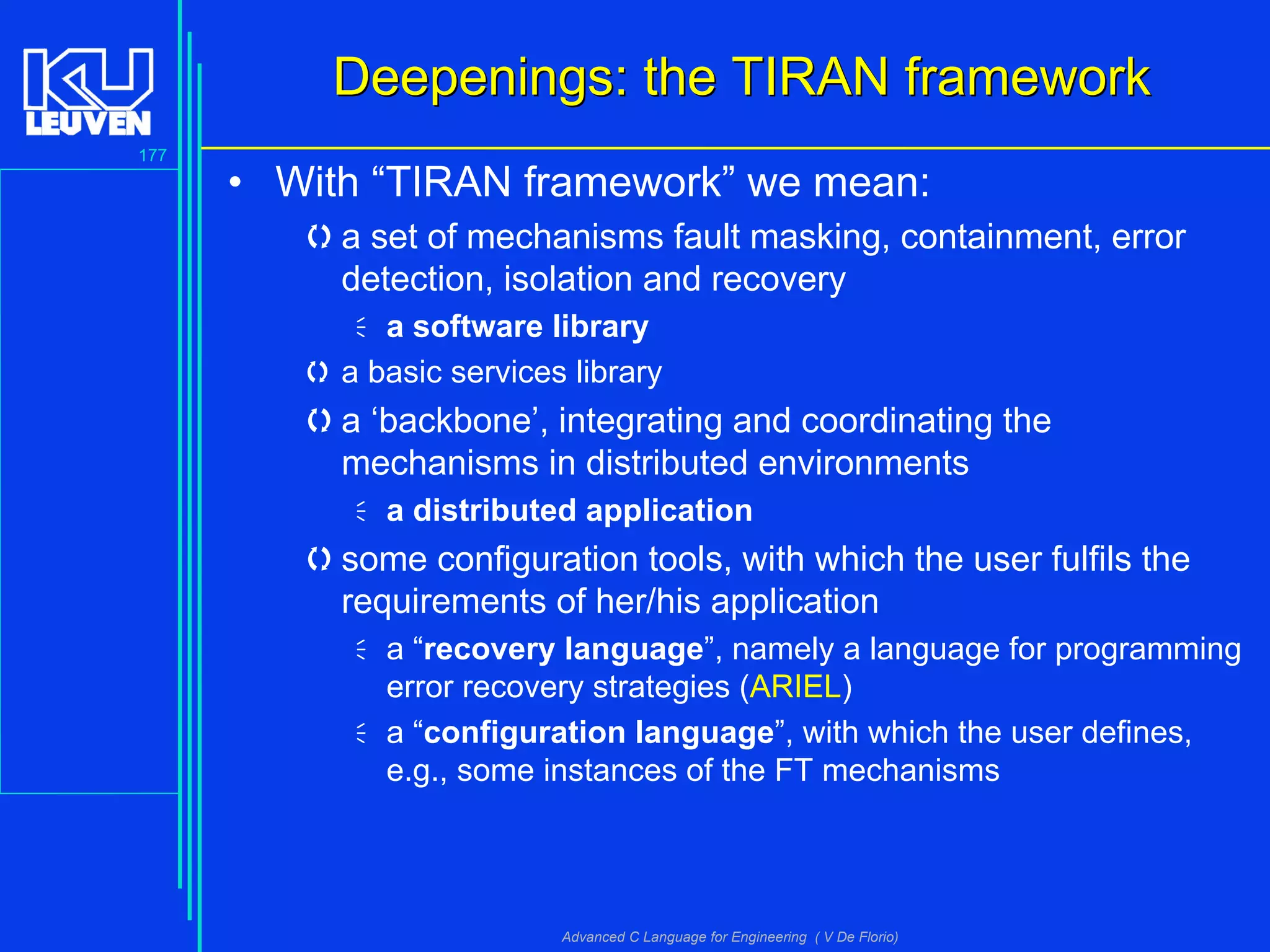 KU LEUVEN

177

Deepenings: the TIRAN framework

• With “TIRAN framework” we mean:

a set of mechanisms fault masking, containment, error detection, isolation and recovery

a software library

a basic services library

a ‘backbone’, integrating and coordinating the mechanisms in distributed environments

a distributed application

some configuration tools, with which the user fulfils the requirements of her/his application

a “recovery language”, namely a language for programming error recovery strategies (ARIEL)

a “configuration language”, with which the user defines, e.g., some instances of the FT mechanisms

Advanced C Language for Engineering ( V De Florio)